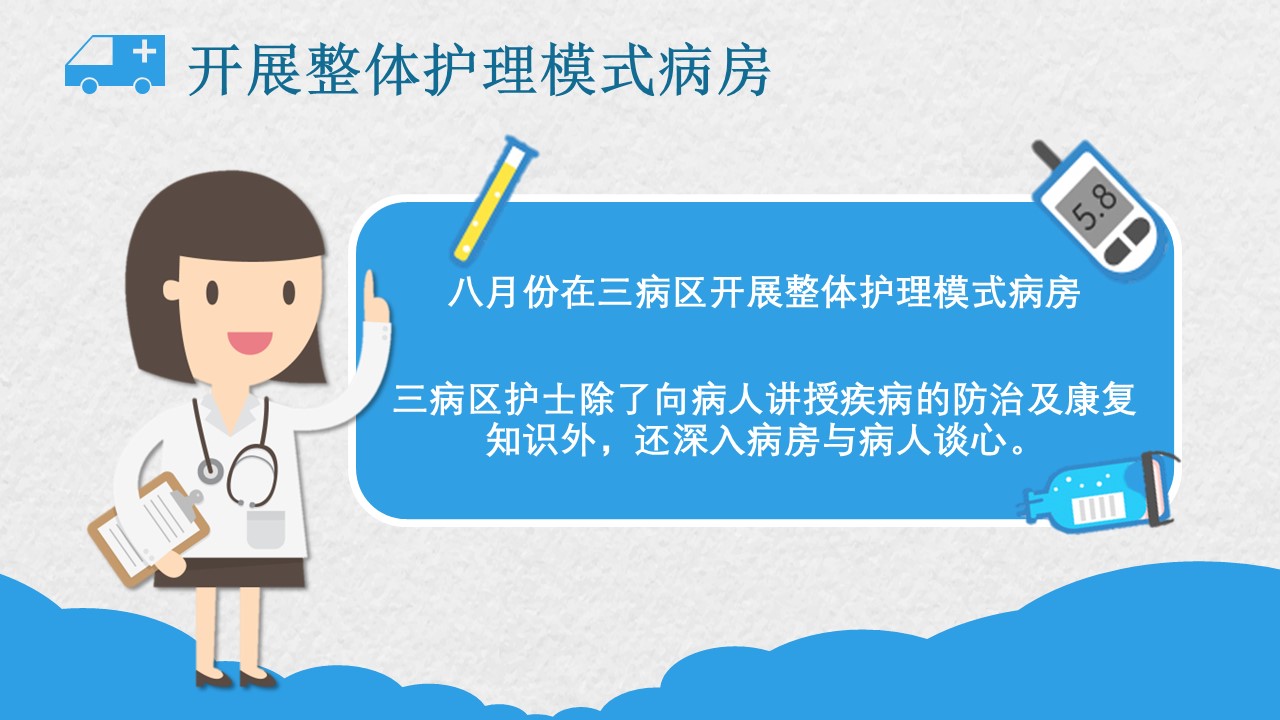 开展整体护理模式病房

5.8

八月份在三病区开展整体护理模式病房

三病区护士除了向病人讲授疾病的防治及康复知识外，还深入病房与病人谈心。